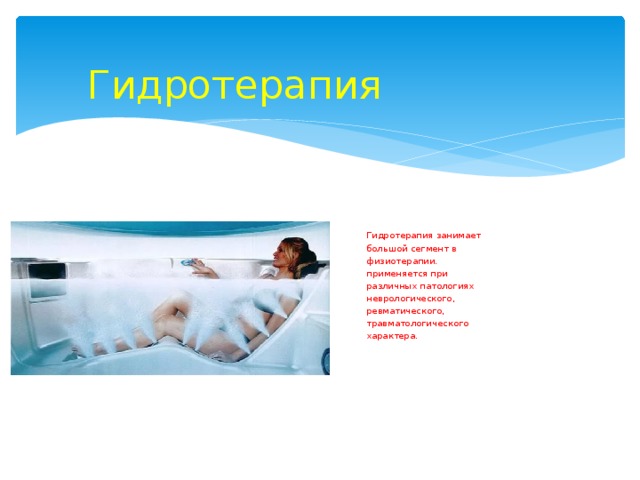 Гидротерапия

Гидротерапия занимает большой сегмент в физиотерапии. применяется при различных патологиях неврологического, ревматического, травматологического характера.